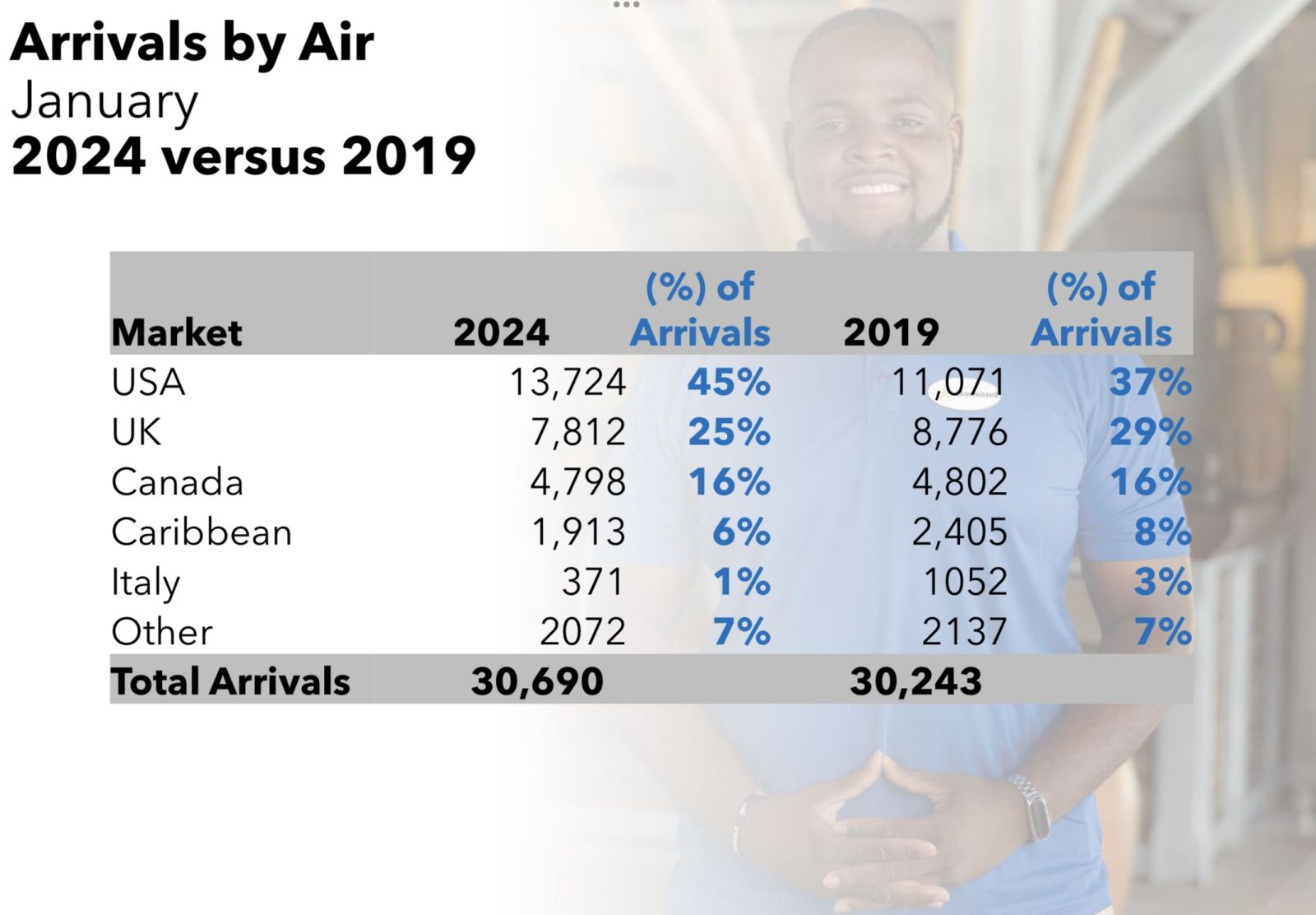 Arrivals by Air
January
2024 versus 2019

| Market | 2024 | (%) of Arrivals | 2019 | (%) of Arrivals |
|---|---|---|---|---|
| USA | 13,724 | 45% | 11,071 | 37% |
| UK | 7,812 | 25% | 8,776 | 29% |
| Canada | 4,798 | 16% | 4,802 | 16% |
| Caribbean | 1,913 | 6% | 2,405 | 8% |
| Italy | 371 | 1% | 1052 | 3% |
| Other | 2072 | 7% | 2137 | 7% |
| Total Arrivals | 30,690 | | 30,243 | |